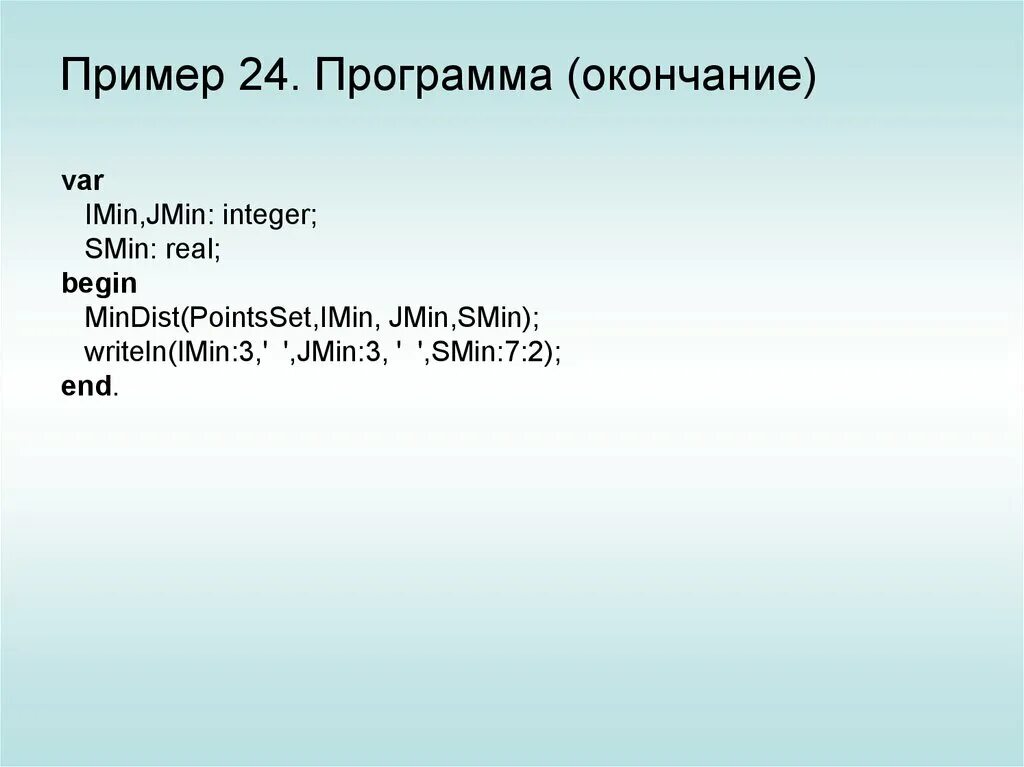 Пример 24. Программа (окончание)

var
IMin,JMin: integer;
SMin: real;
begin
MinDist(PointsSet,IMin, JMin,SMin);
writeln(IMin:3,' ',JMin:3, ' ',SMin:7:2);
end.